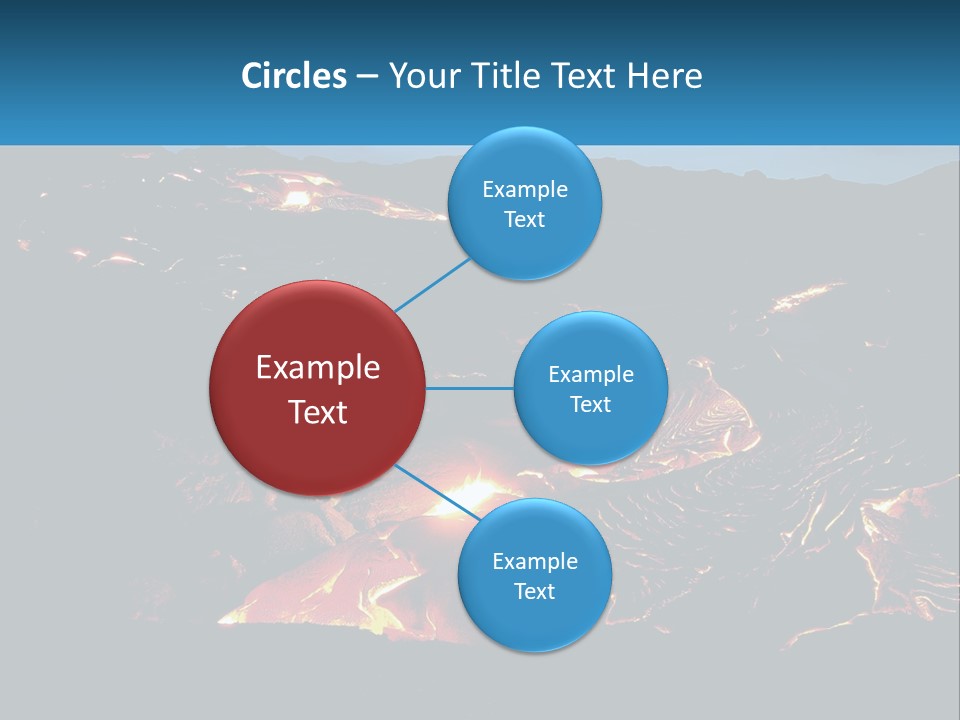 Circles – Your Title Text Here

Example Text

Example Text

Example Text

Example Text